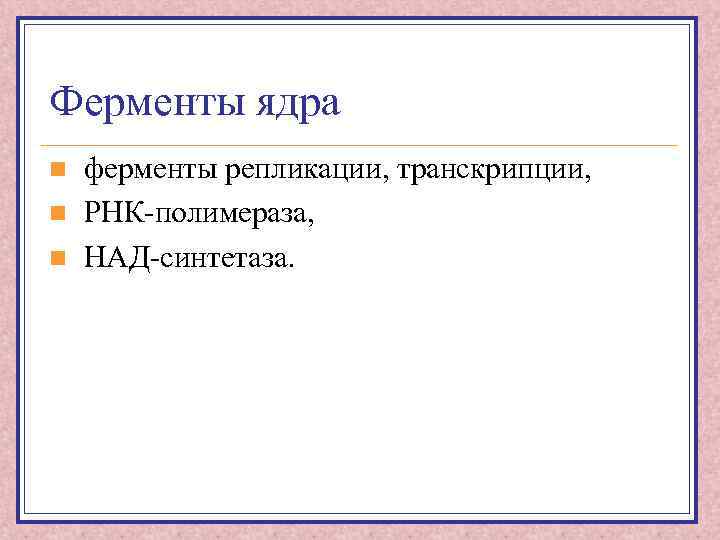 Ферменты ядра

- ферменты репликации, транскрипции,
- РНК-полимераза,
- НАД-синтетаза.